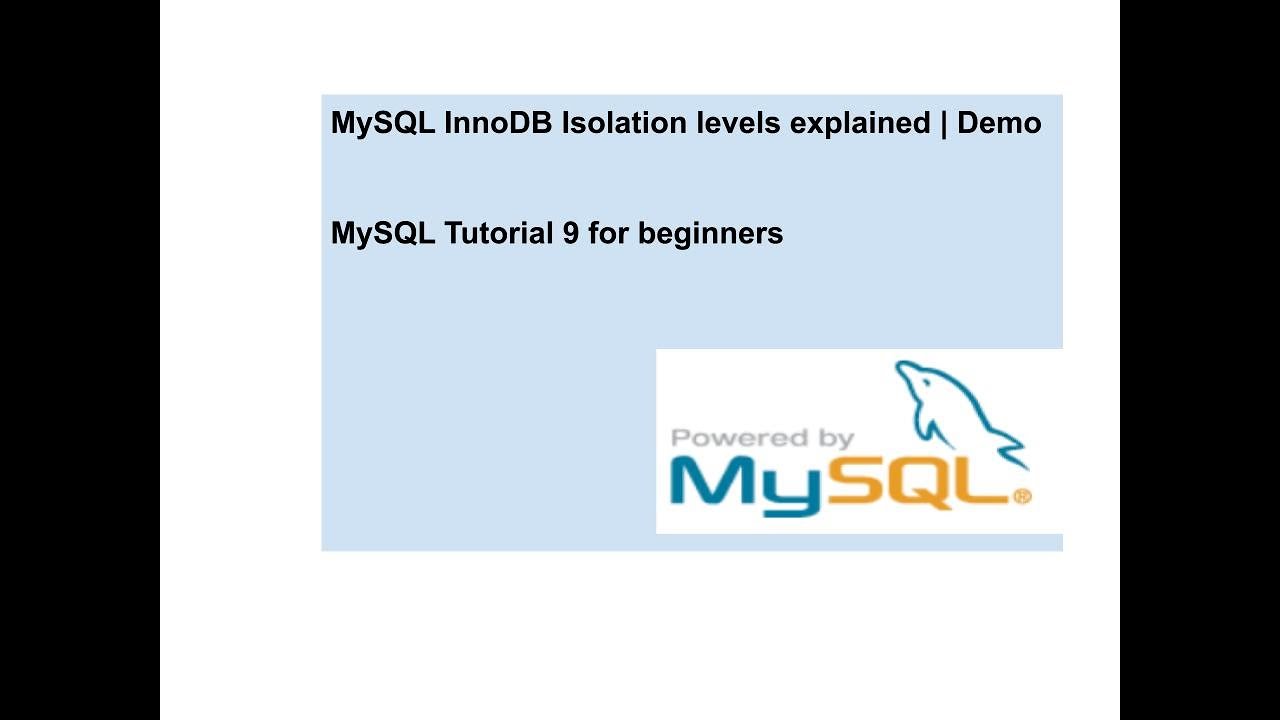 MySQL InnoDB Isolation levels explained | Demo

MySQL Tutorial 9 for beginners

Powered by
MySQL®